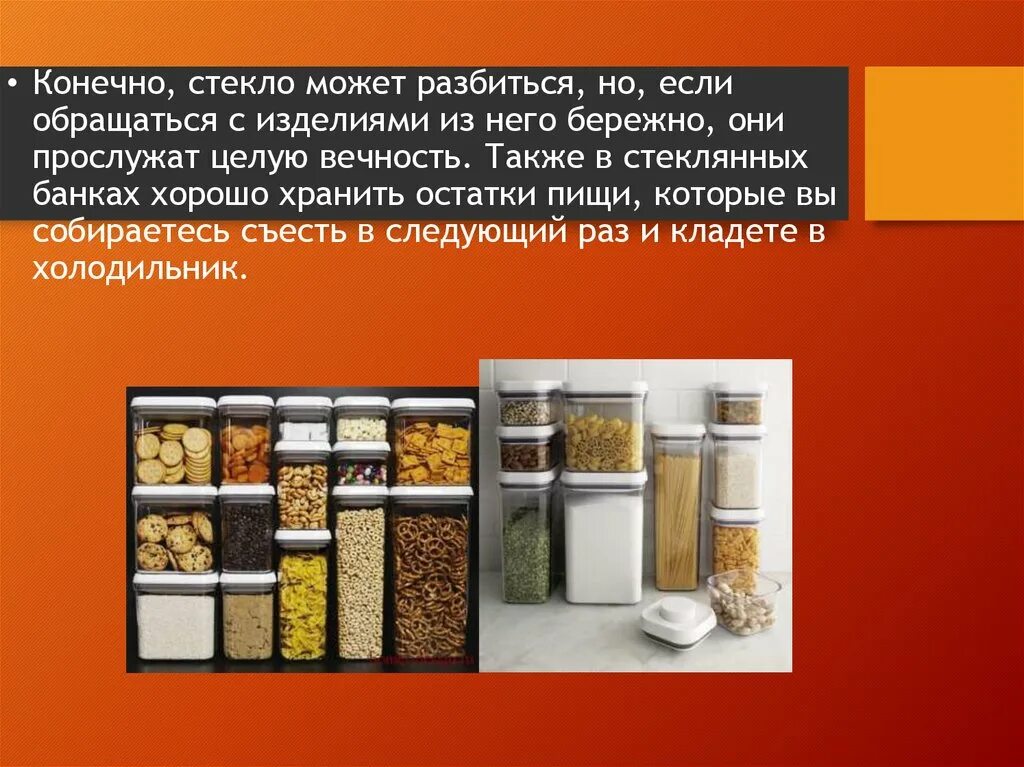 • Конечно, стекло может разбиться, но, если обращаться с изделиями из него бережно, они прослужат целую вечность. Также в стеклянных банках хорошо хранить остатки пищи, которые вы собираетесь съесть в следующий раз и кладете в холодильник.